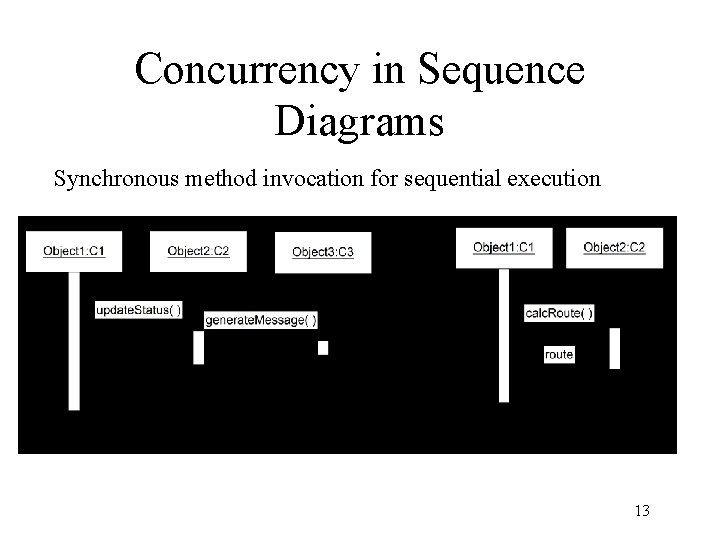 Concurrency in Sequence Diagrams

Synchronous method invocation for sequential execution

Object1:C1

Object2:C2

Object3:C3

updateStatus( )

generateMessage( )

Object1:C1

Object2:C2

calcRoute( )

route

13